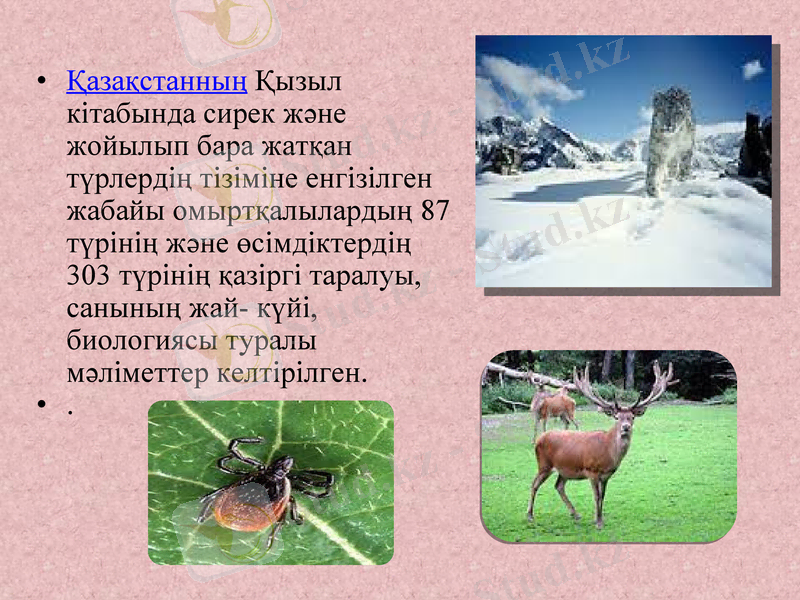 • Қазақстанның Қызыл кітабында сирек және жойылып бара жатқан түрлердің тізіміне енгізілген жабайы омыртқалылардың 87 түрінің және өсімдіктердің 303 түрінің қазіргі таралуы, санының жай- күйі, биологиясы туралы мәліметтер келтірілген.

• .

Stud.kz